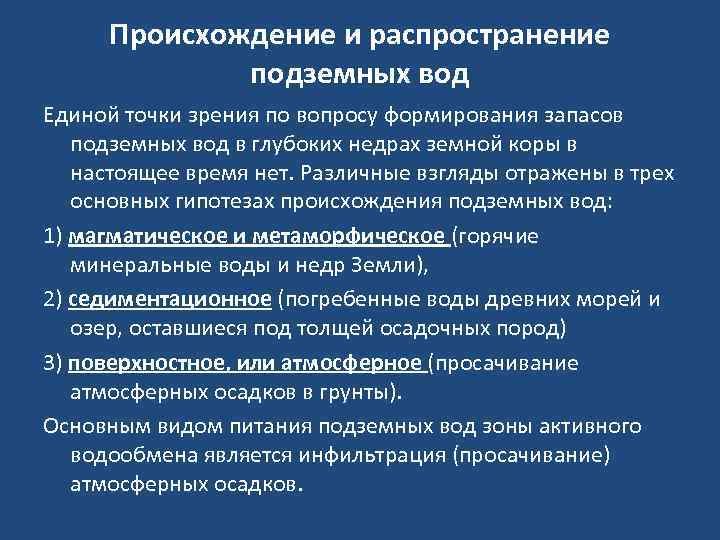 Происхождение и распространение подземных вод

Единой точки зрения по вопросу формирования запасов подземных вод в глубоких недрах земной коры в настоящее время нет. Различные взгляды отражены в трех основных гипотезах происхождения подземных вод:

1) магматическое и метаморфическое (горячие минеральные воды и недр Земли),

2) седиментационное (погребенные воды древних морей и озер, оставшиеся под толщей осадочных пород)

3) поверхностное, или атмосферное (просачивание атмосферных осадков в грунты).

Основным видом питания подземных вод зоны активного водообмена является инфильтрация (просачивание) атмосферных осадков.